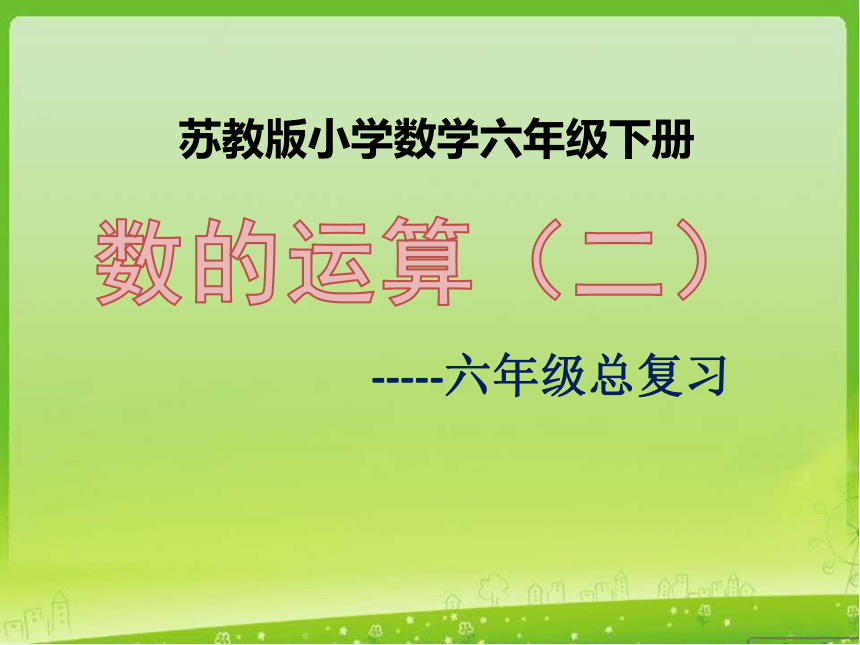 苏教版小学数学六年级下册

数的运算（二）

-----六年级总复习